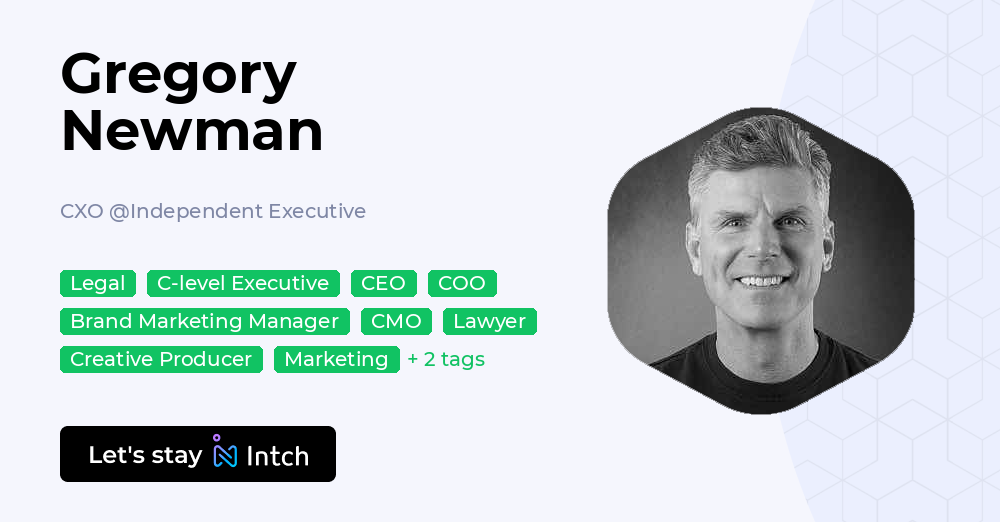 Gregory Newman

CXO @Independent Executive

Legal C-level Executive CEO COO Brand Marketing Manager CMO Lawyer Creative Producer Marketing + 2 tags

Let's stay Intch